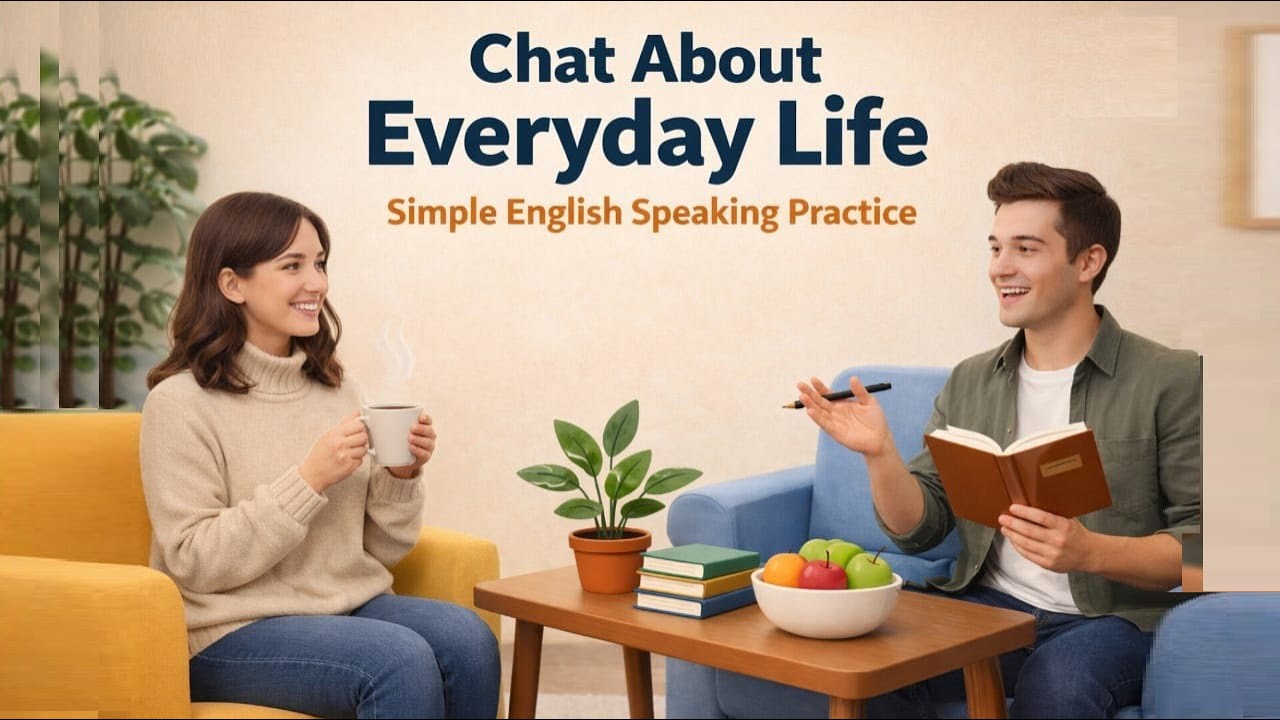 Chat About
Everyday Life
Simple English Speaking Practice